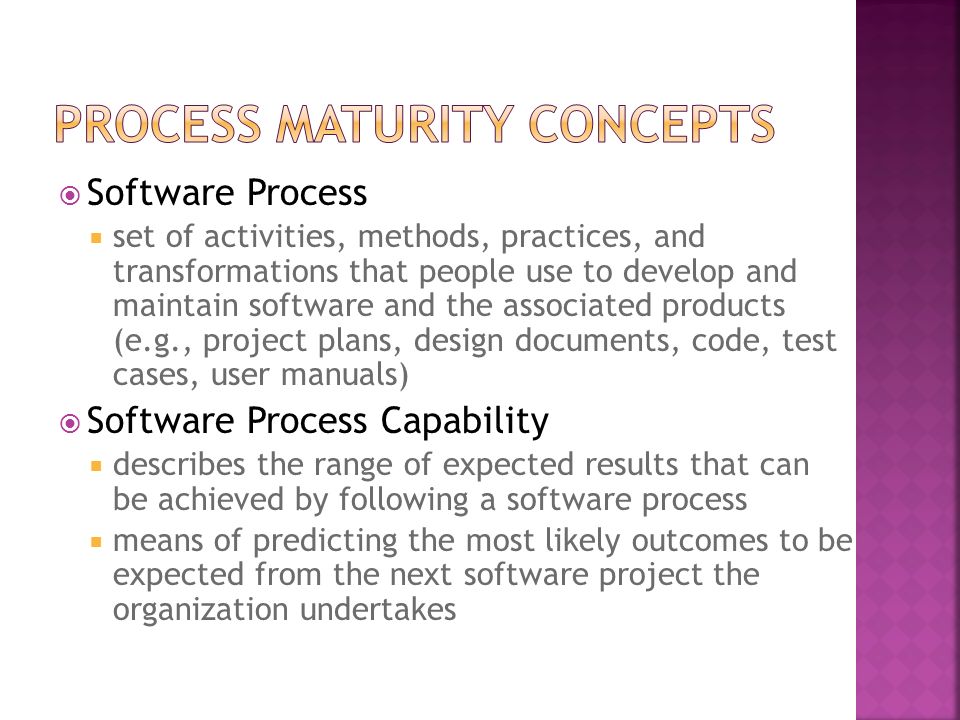 PROCESS MATURITY CONCEPTS

Software Process

set of activities, methods, practices, and transformations that people use to develop and maintain software and the associated products (e.g., project plans, design documents, code, test cases, user manuals)

Software Process Capability

describes the range of expected results that can be achieved by following a software process

means of predicting the most likely outcomes to be expected from the next software project the organization undertakes